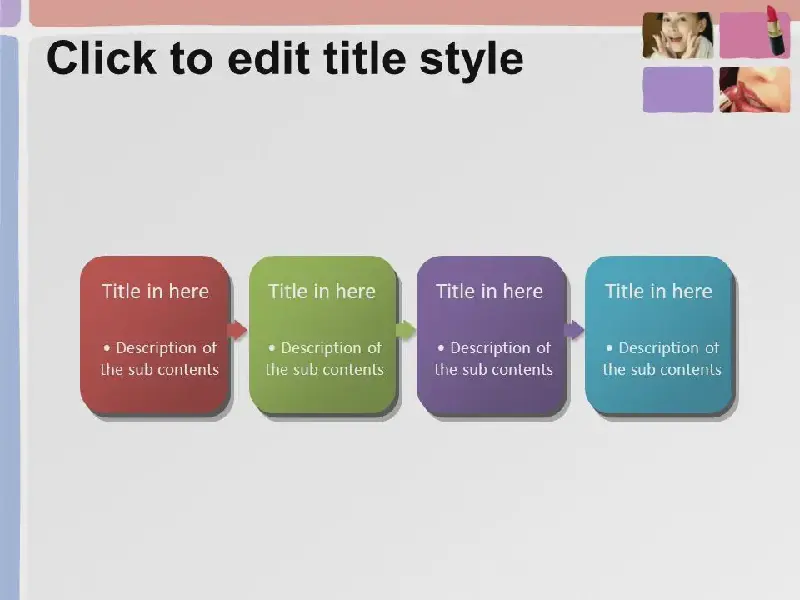 Click to edit title style

Title in here

• Description of the sub contents

Title in here

• Description of the sub contents

Title in here

• Description of the sub contents

Title in here

• Description of the sub contents